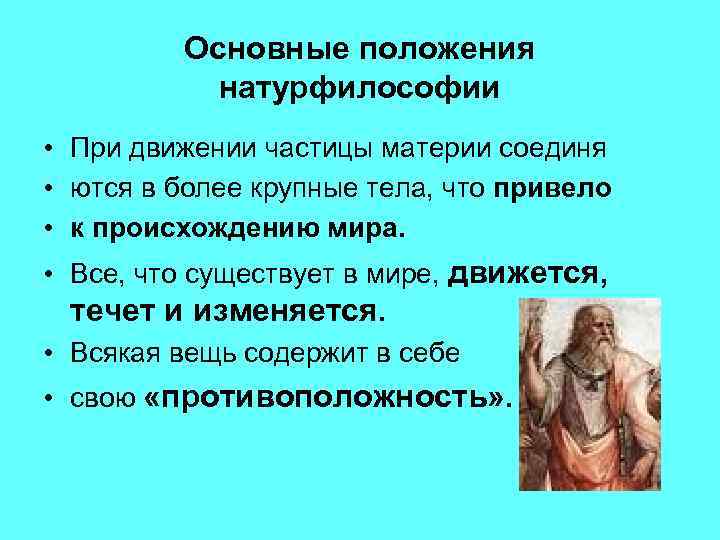 Основные положения натурфилософии

• При движении частицы материи соединя
• ются в более крупные тела, что привело
• к происхождению мира.
• Все, что существует в мире, движется, течет и изменяется.
• Всякая вещь содержит в себе
• свою «противоположность».